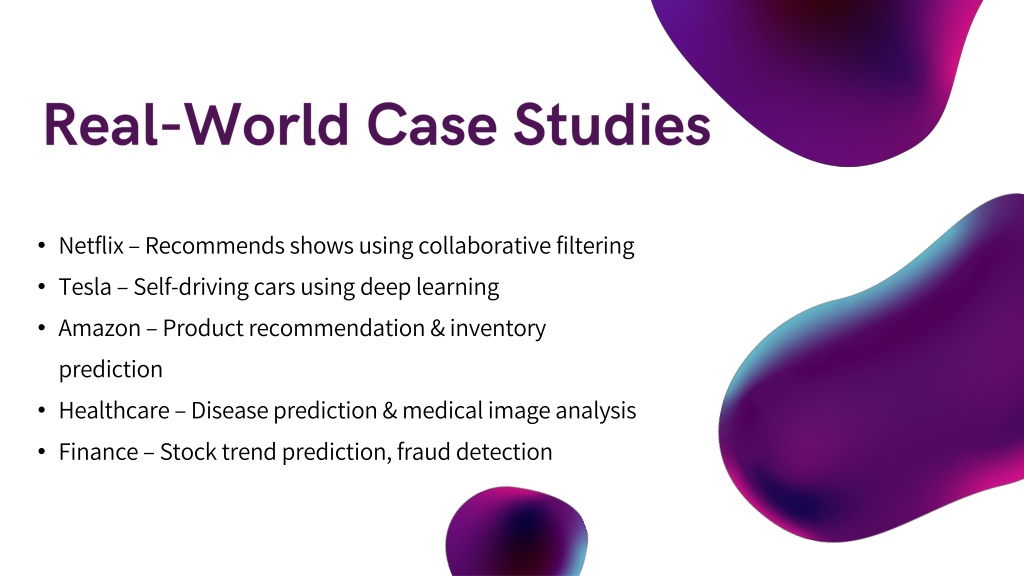 Real-World Case Studies

• Netflix – Recommends shows using collaborative filtering
• Tesla – Self-driving cars using deep learning
• Amazon – Product recommendation & inventory prediction
• Healthcare – Disease prediction & medical image analysis
• Finance – Stock trend prediction, fraud detection